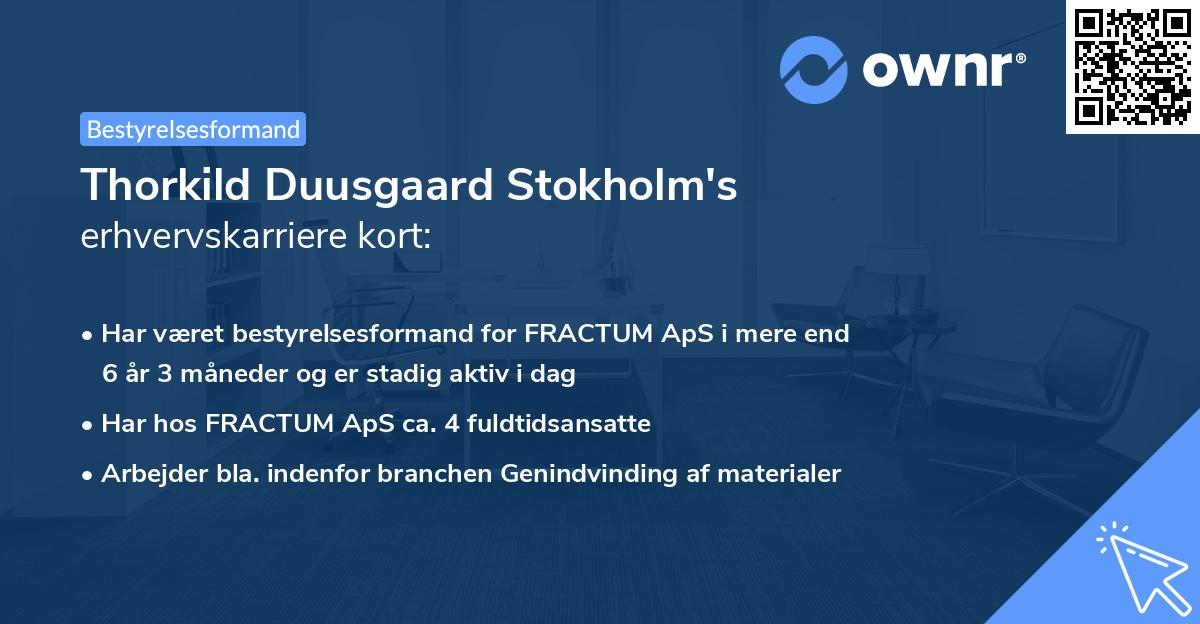 ownr®

Bestyrelsesformand

Thorkild Duusgaard Stokholm's
erhvervskarriere kort:

• Har været bestyrelsesformand for FRACTUM ApS i mere end 6 år 3 måneder og er stadig aktiv i dag
• Har hos FRACTUM ApS ca. 4 fuldtidsansatte
• Arbejder bla. indenfor branchen Genindvinding af materialer